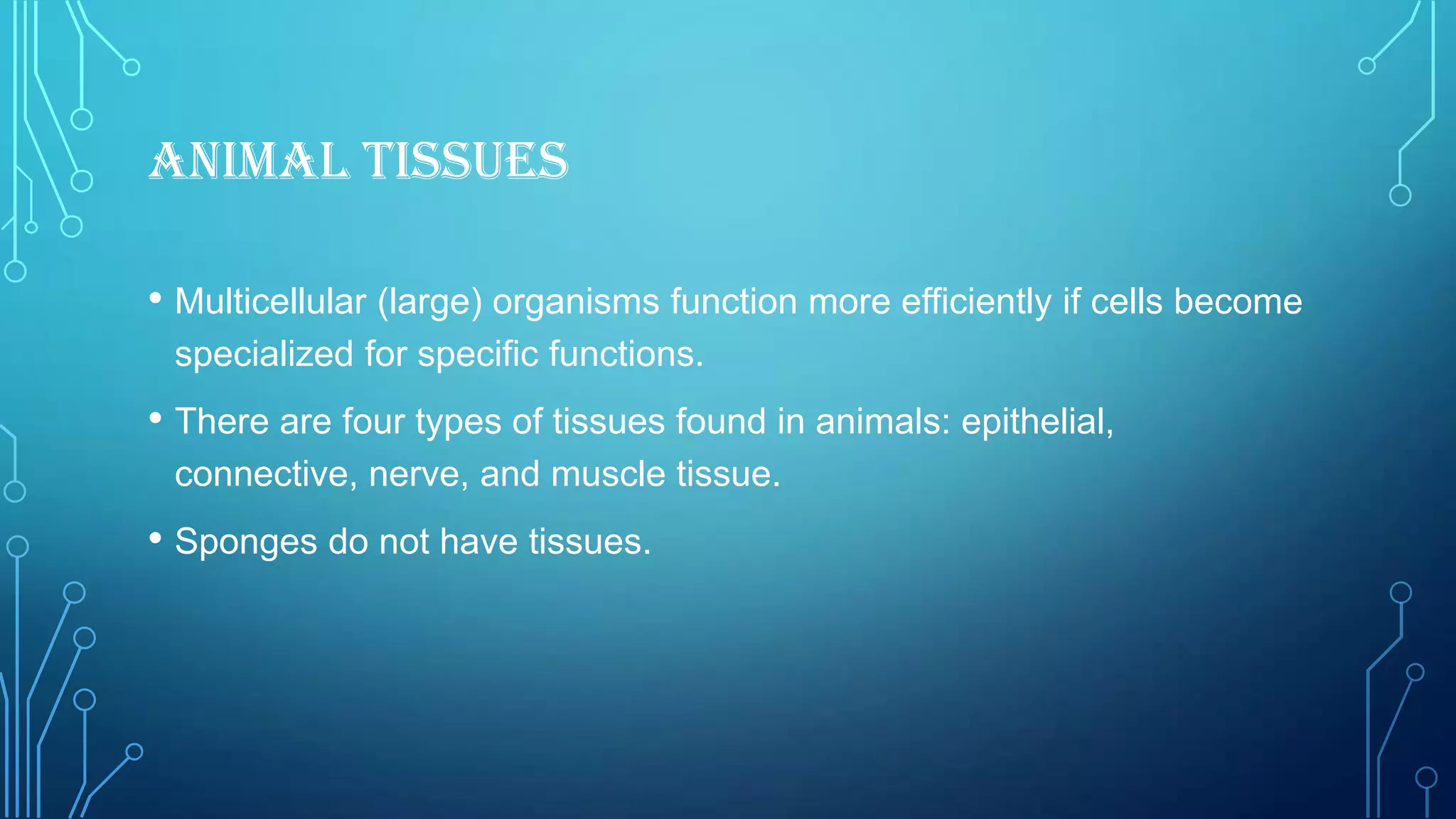 ANIMAL TISSUES

• Multicellular (large) organisms function more efficiently if cells become specialized for specific functions.

• There are four types of tissues found in animals: epithelial, connective, nerve, and muscle tissue.

• Sponges do not have tissues.